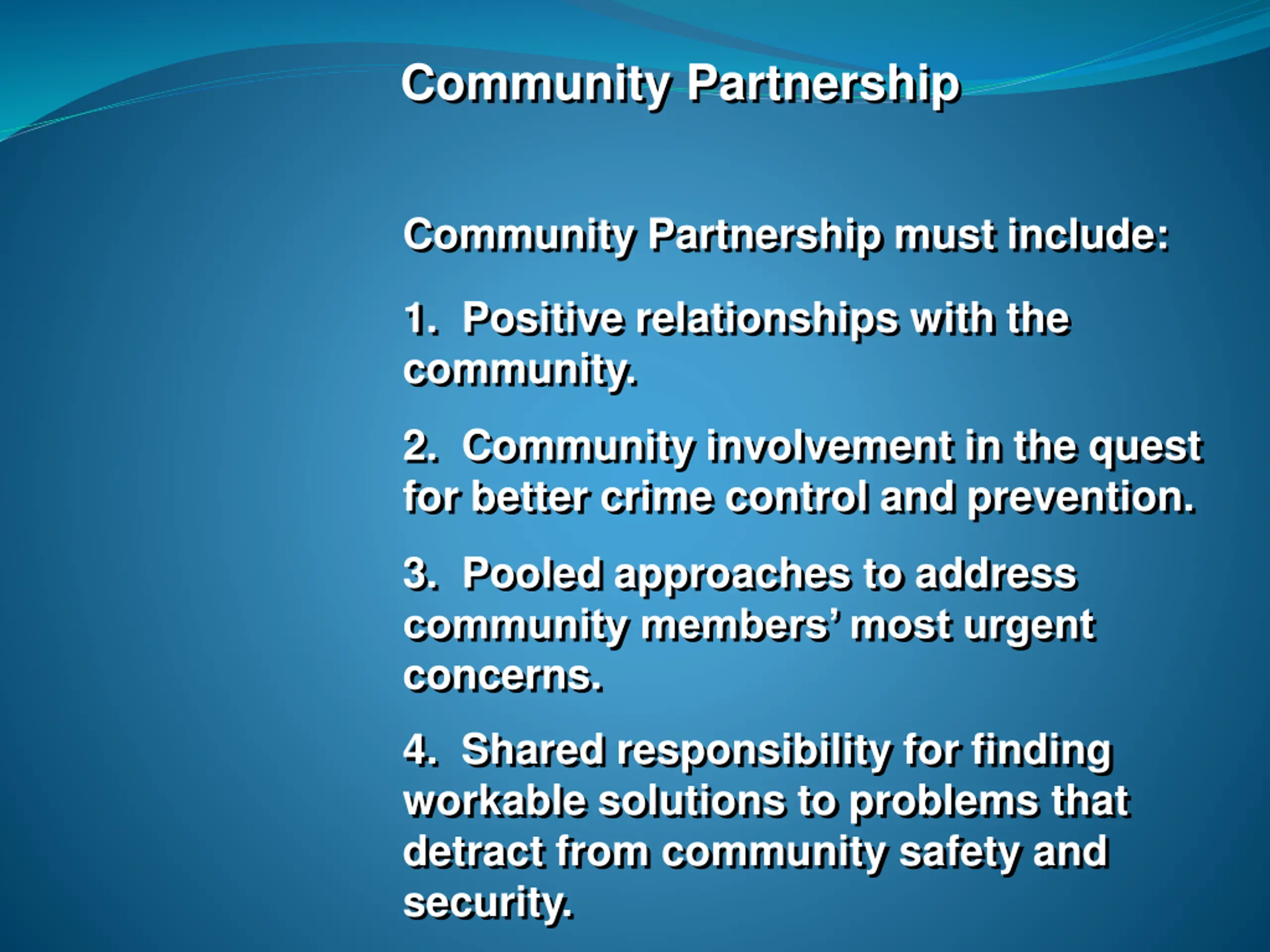 Community Partnership

Community Partnership must include:

1. Positive relationships with the community.

2. Community involvement in the quest for better crime control and prevention.

3. Pooled approaches to address community members' most urgent concerns.

4. Shared responsibility for finding workable solutions to problems that detract from community safety and security.